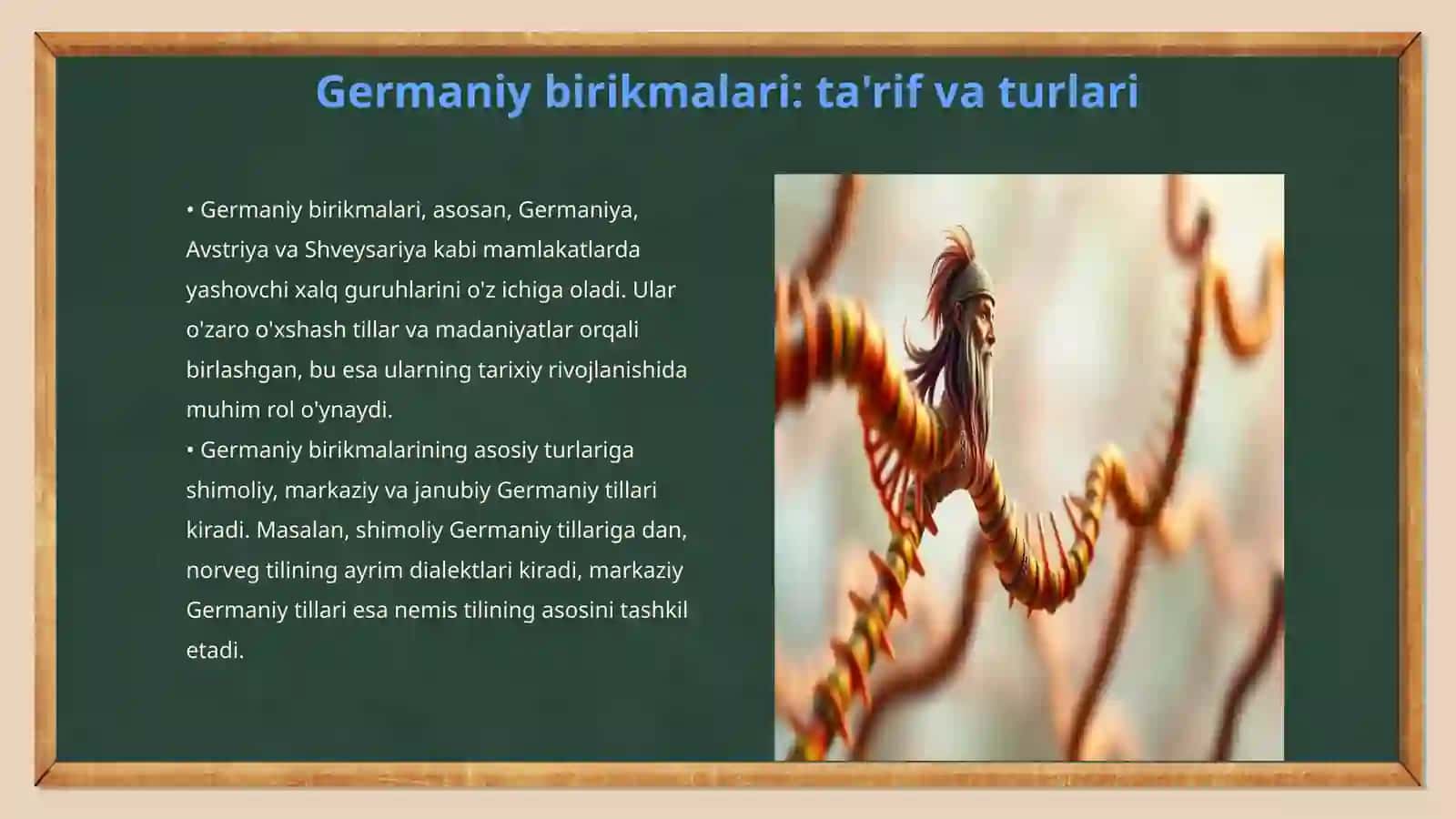 Germaniy birikmalari: ta'rif va turlari

• Germaniy birikmalari, asosan, Germaniya, Avstriya va Shveysariya kabi mamlakatlarda yashovchi xalq guruhlarini o'z ichiga oladi. Ular o'zaro o'xshash tillar va madaniyatlar orqali birlashgan, bu esa ularning tarixiy rivojlanishida muhim rol o'ynaydi.
• Germaniy birikmalarining asosiy turlariga shimoliy, markaziy va janubiy Germaniy tillari kiradi. Masalan, shimoliy Germaniy tillariga dan, norveg tilining ayrim dialektlari kiradi, markaziy Germaniy tillari esa nemis tilining asosini tashkil etadi.